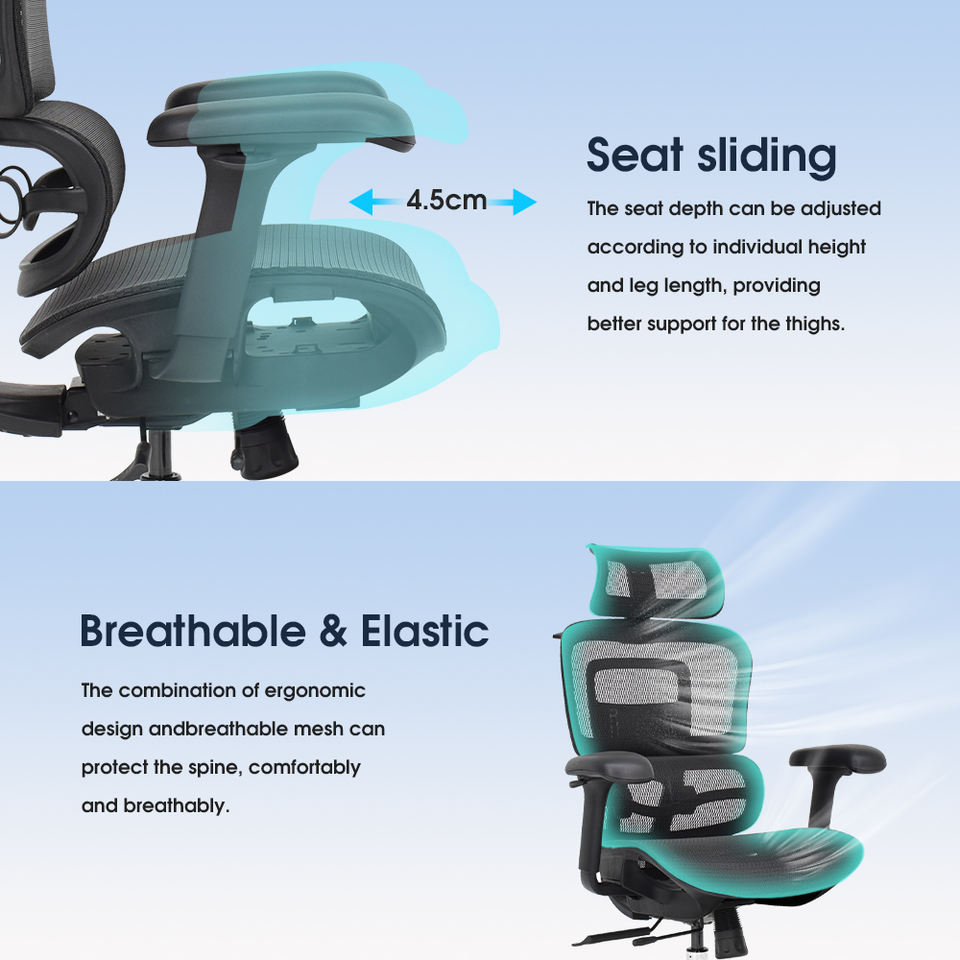 4.5cm

Seat sliding

The seat depth can be adjusted according to individual height and leg length, providing better support for the thighs.

Breathable & Elastic

The combination of ergonomic design andbreathable mesh can protect the spine, comfortably and breathably.